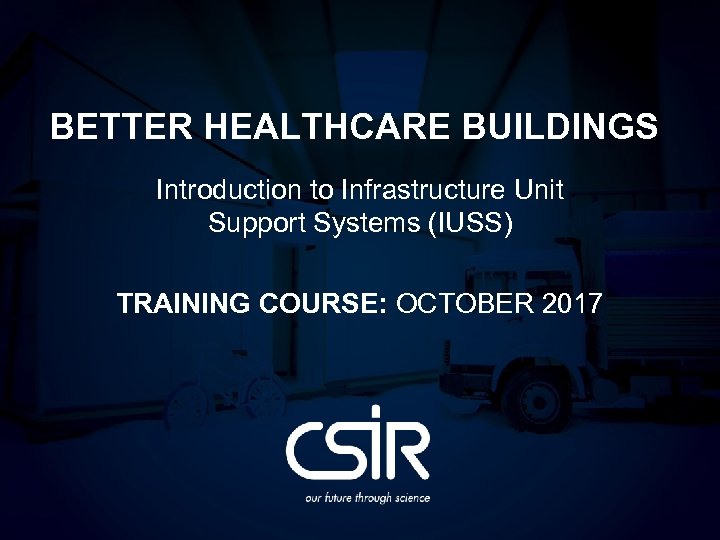 BETTER HEALTHCARE BUILDINGS

Introduction to Infrastructure Unit Support Systems (IUSS)

TRAINING COURSE: OCTOBER 2017

CSIR
our future through science